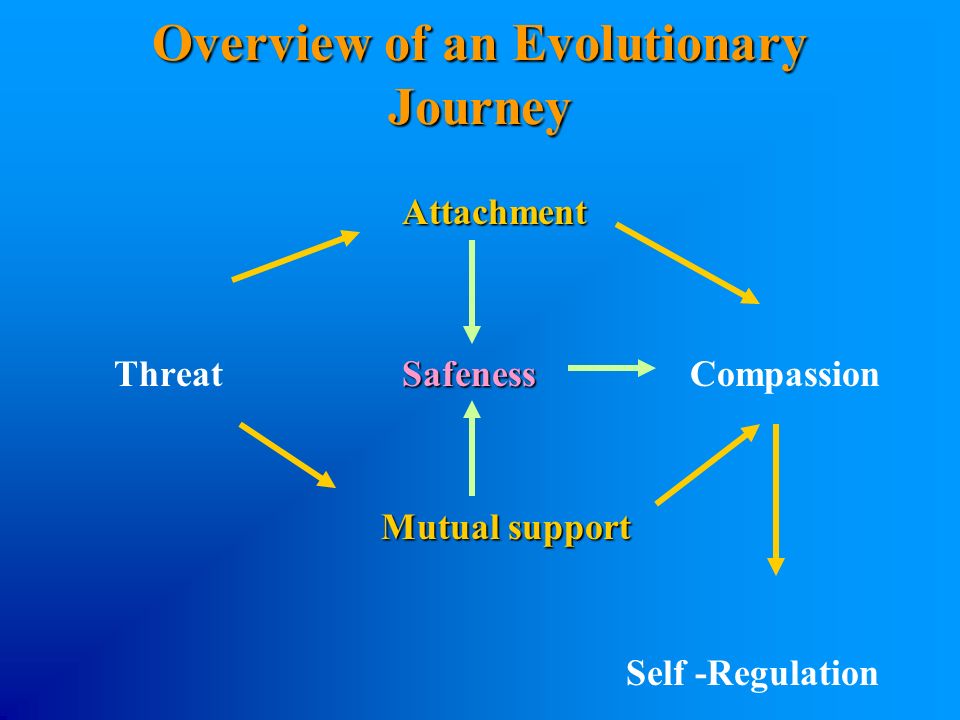 Overview of an Evolutionary Journey

Attachment

Threat

Safeness

Compassion

Mutual support

Self -Regulation